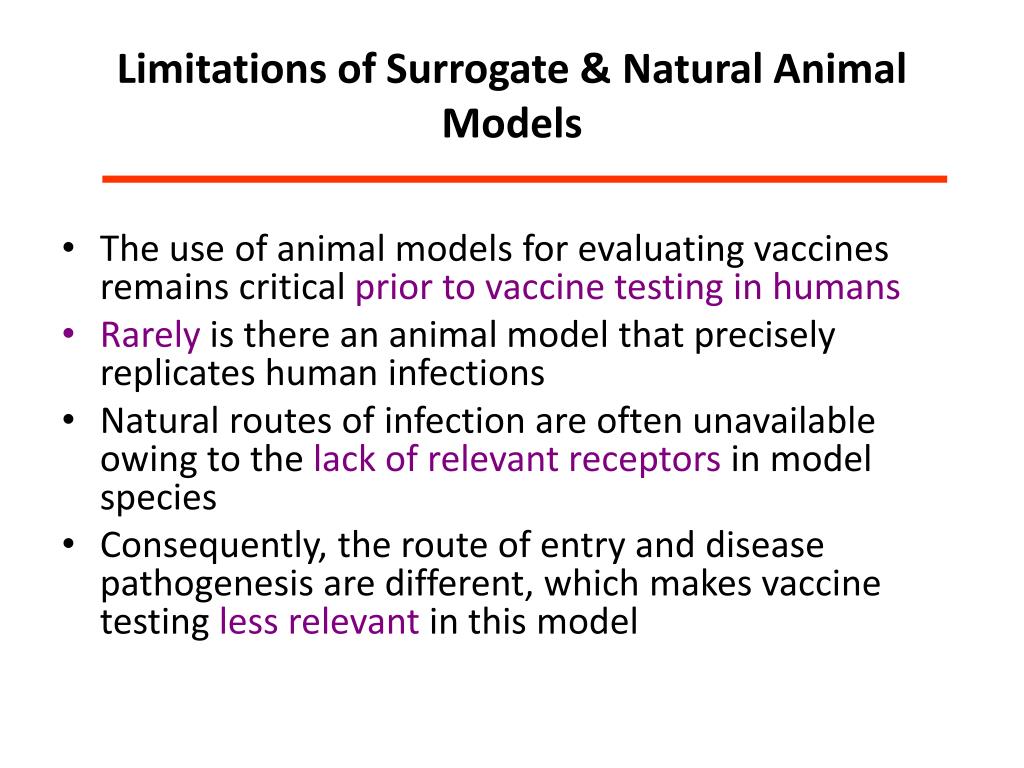 Limitations of Surrogate & Natural Animal Models

• The use of animal models for evaluating vaccines remains critical prior to vaccine testing in humans
• Rarely is there an animal model that precisely replicates human infections
• Natural routes of infection are often unavailable owing to the lack of relevant receptors in model species
• Consequently, the route of entry and disease pathogenesis are different, which makes vaccine testing less relevant in this model